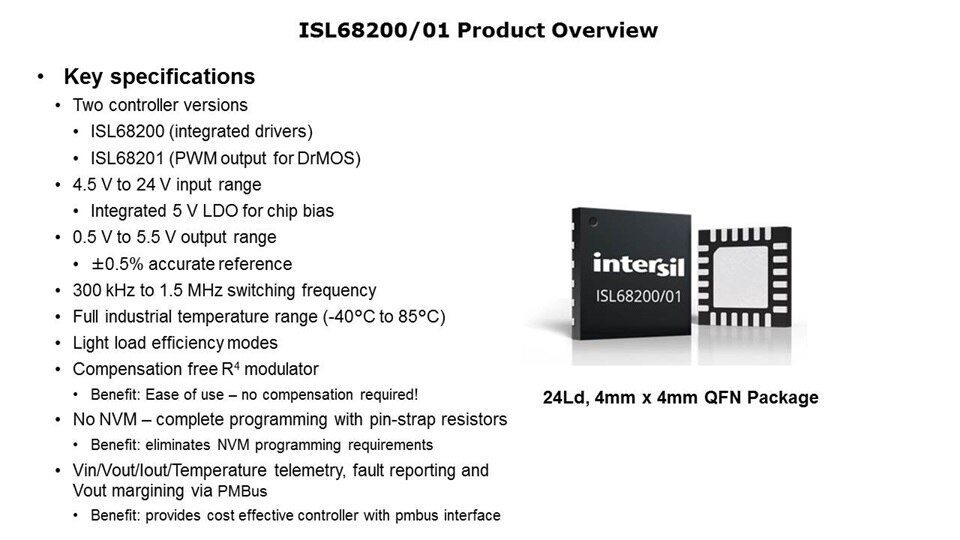 ISL68200/01 Product Overview

• Key specifications
• Two controller versions
• ISL68200 (integrated drivers)
• ISL68201 (PWM output for DrMOS)
• 4.5 V to 24 V input range
• Integrated 5 V LDO for chip bias
• 0.5 V to 5.5 V output range
• ±0.5% accurate reference
• 300 kHz to 1.5 MHz switching frequency
• Full industrial temperature range (-40°C to 85°C)
• Light load efficiency modes
• Compensation free $R^4$ modulator
• Benefit: Ease of use – no compensation required!
• No NVM – complete programming with pin-strap resistors
• Benefit: eliminates NVM programming requirements
• Vin/Vout/Iout/Temperature telemetry, fault reporting and Vout margining via PMBus
• Benefit: provides cost effective controller with pmbus interface

intersil
ISL68200/01

24Ld, 4mm x 4mm QFN Package